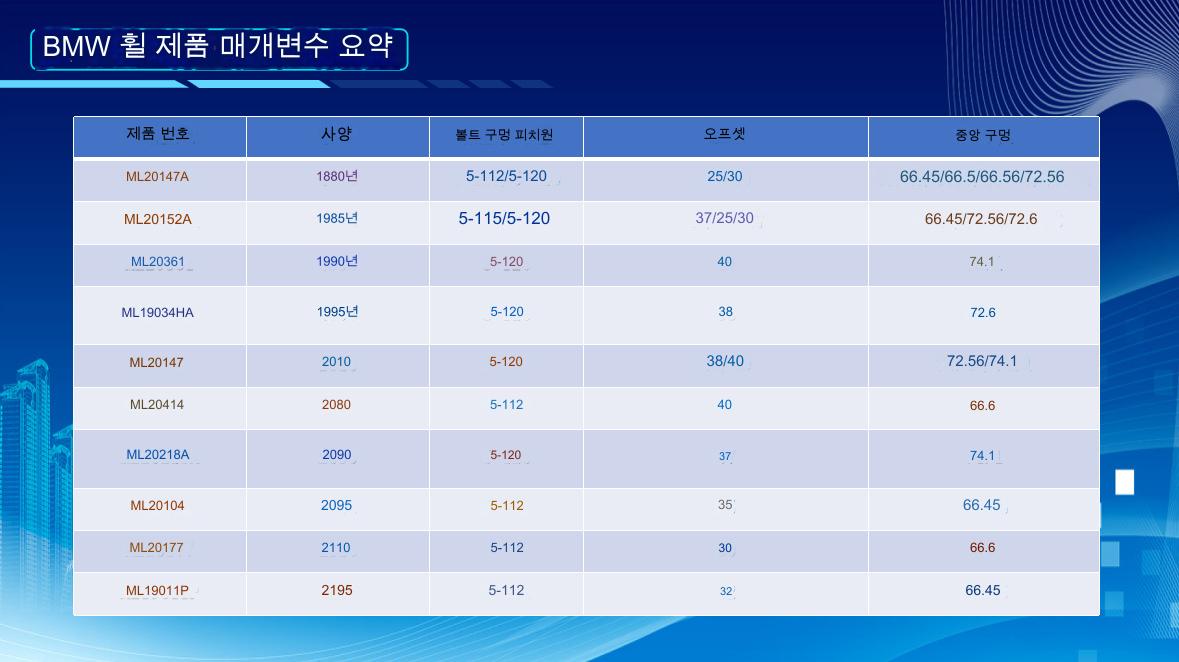 BMW 휠 제품 매개변수 요약

| 제품 번호 | 사양 | 볼트 구멍 피치원 | 오프셋 | 중앙 구멍 |
|---|---|---|---|---|
| ML20147A | 1880년 | 5-112/5-120 | 25/30 | 66.45/66.5/66.56/72.56 |
| ML20152A | 1985년 | 5-115/5-120 | 37/25/30 | 66.45/72.56/72.6 |
| ML20361 | 1990년 | 5-120 | 40 | 74.1 |
| ML19034HA | 1995년 | 5-120 | 38 | 72.6 |
| ML20147 | 2010 | 5-120 | 38/40 | 72.56/74.1 |
| ML20414 | 2080 | 5-112 | 40 | 66.6 |
| ML20218A | 2090 | 5-120 | 37 | 74.1 |
| ML20104 | 2095 | 5-112 | 35 | 66.45 |
| ML20177 | 2110 | 5-112 | 30 | 66.6 |
| ML19011P | 2195 | 5-112 | 32 | 66.45 |